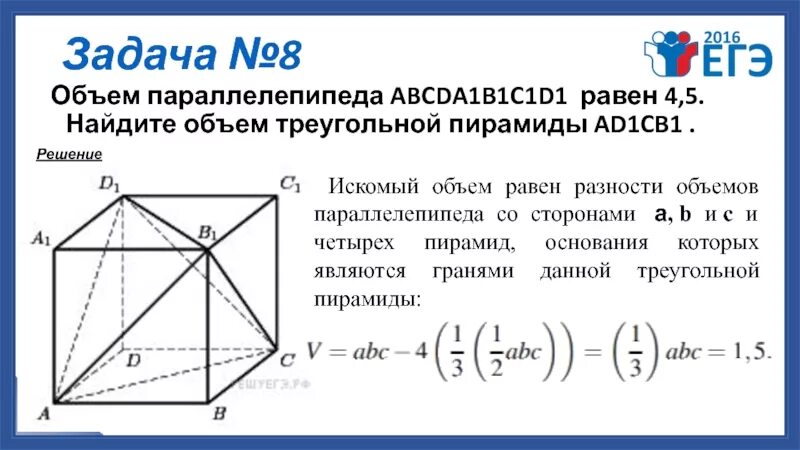 Задача №8

2016 ЕГЭ

Объем параллелепипеда ABCDA1B1C1D1 равен 4,5. Найдите объем треугольной пирамиды AD1CB1 .

Решение

$D_1$ $C_1$ $A_1$ $B_1$ $D$ $C$ $A$ $B$

РЕШУЕГЭ.РФ

Искомый объем равен разности объемов параллелепипеда со сторонами a, b и c и четырех пирамид, основания которых являются гранями данной треугольной пирамиды:

$V = abc - 4\left(\frac{1}{3}\left(\frac{1}{2}abc\right)\right) = \left(\frac{1}{3}\right)abc = 1,5.$